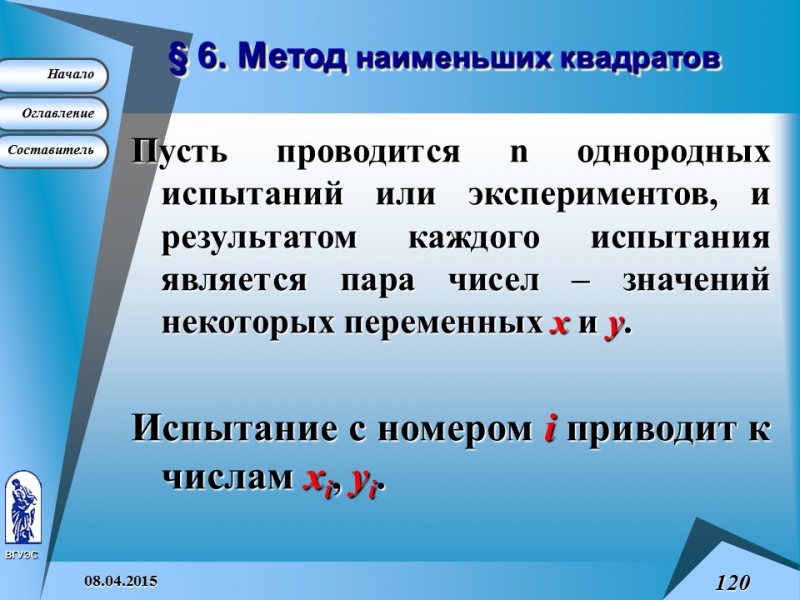 Начало

Оглавление

Составитель

§ 6. Метод наименьших квадратов

Пусть проводится n однородных испытаний или экспериментов, и результатом каждого испытания является пара чисел – значений некоторых переменных $x$ и $y$.

Испытание с номером $i$ приводит к числам $x_i$, $y_i$.

ВГУЭС

08.04.2015

120